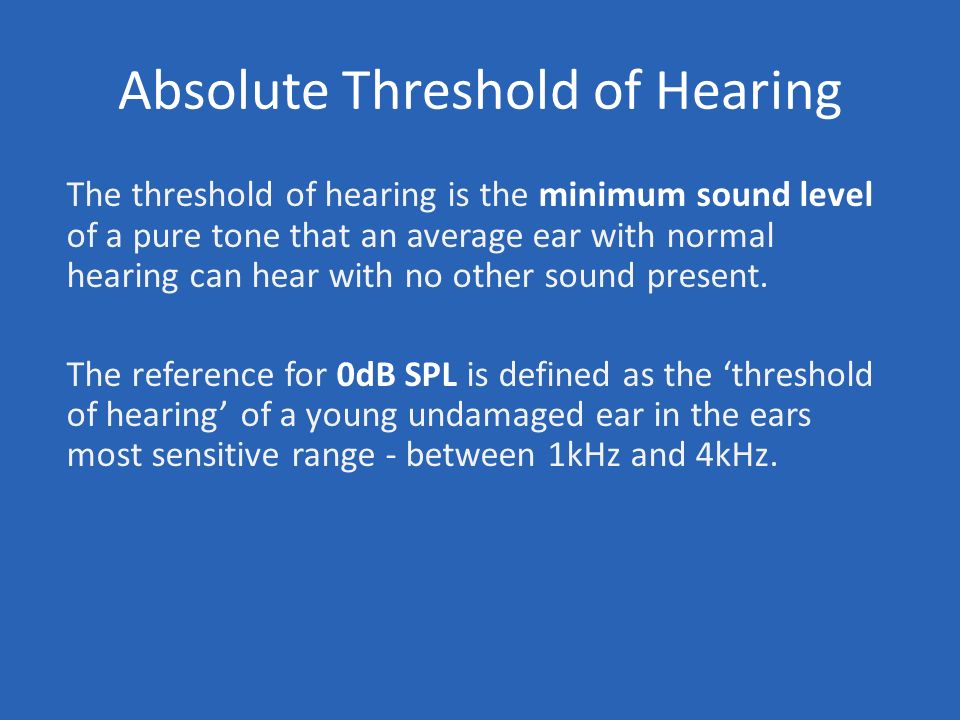 Absolute Threshold of Hearing

The threshold of hearing is the minimum sound level of a pure tone that an average ear with normal hearing can hear with no other sound present.

The reference for 0dB SPL is defined as the ‘threshold of hearing’ of a young undamaged ear in the ears most sensitive range - between 1kHz and 4kHz.